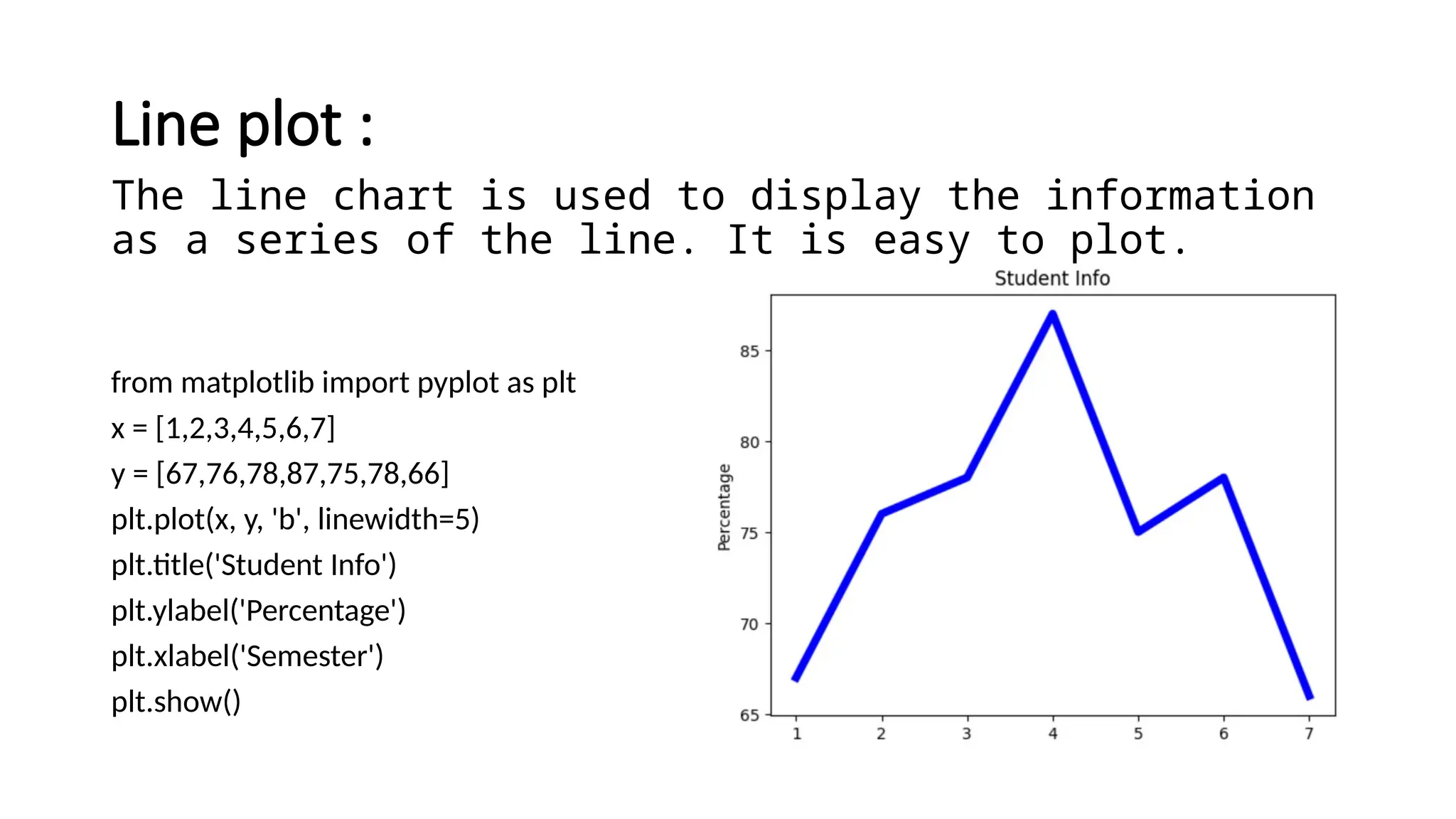 Line plot :

The line chart is used to display the information as a series of the line. It is easy to plot.

from matplotlib import pyplot as plt
x = [1,2,3,4,5,6,7]
y = [67,76,78,87,75,78,66]
plt.plot(x, y, 'b', linewidth=5)
plt.title('Student Info')
plt.ylabel('Percentage')
plt.xlabel('Semester')
plt.show()

Student Info

Percentage

85
80
75
70
65

1 2 3 4 5 6 7